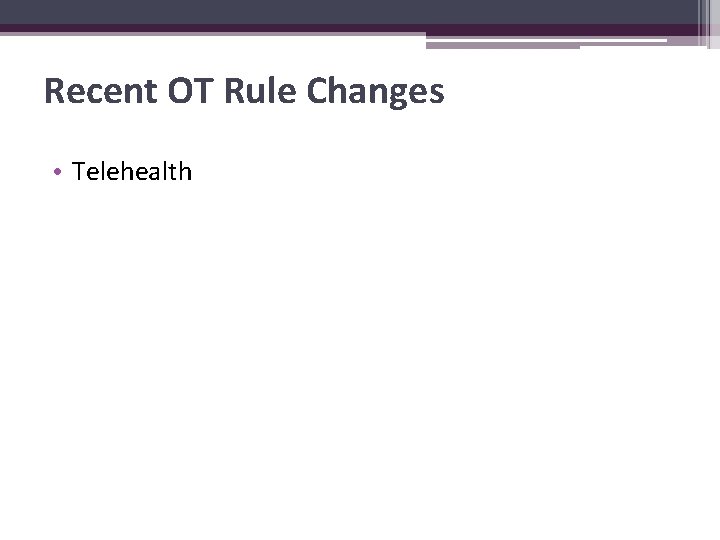 Recent OT Rule Changes

• Telehealth